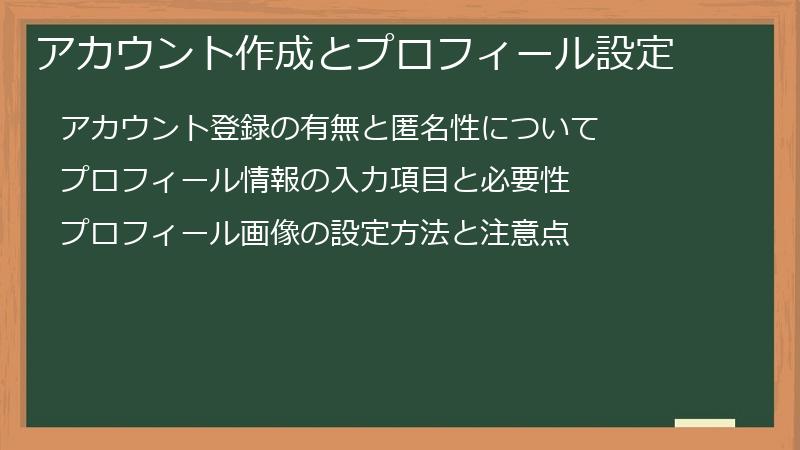 アカウント作成とプロフィール設定

アカウント登録の有無と匿名性について

プロフィール情報の入力項目と必要性

プロフィール画像の設定方法と注意点